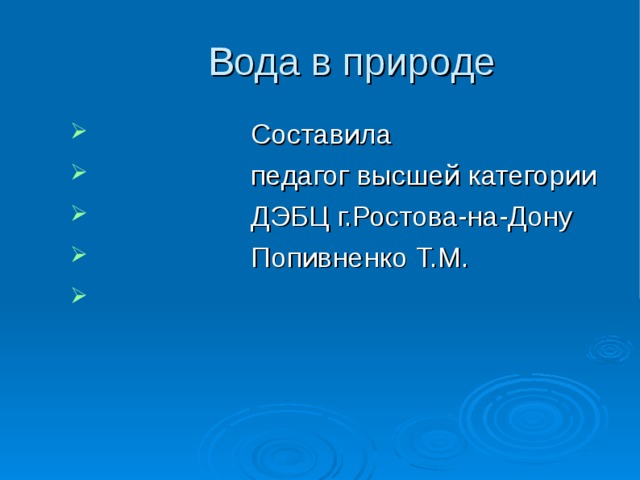 Вода в природе

Составила
педагог высшей категории
ДЭБЦ г.Ростова-на-Дону
Попивненко Т.М.